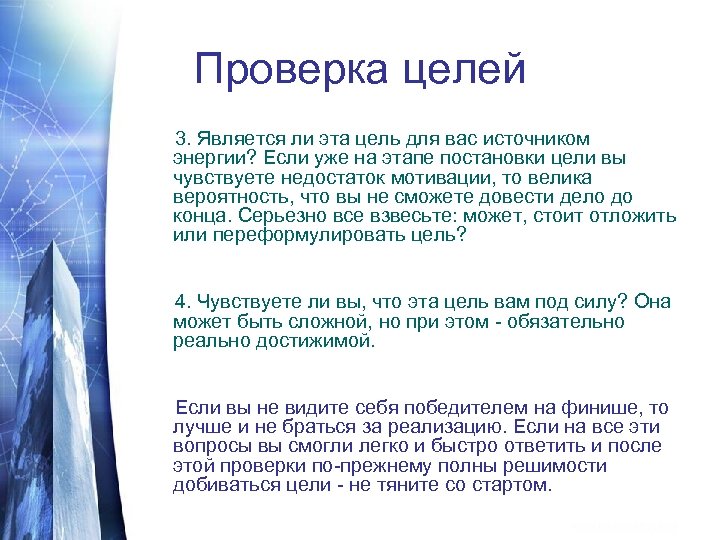 Проверка целей

3. Является ли эта цель для вас источником энергии? Если уже на этапе постановки цели вы чувствуете недостаток мотивации, то велика вероятность, что вы не сможете довести дело до конца. Серьезно все взвесьте: может, стоит отложить или переформулировать цель?

4. Чувствуете ли вы, что эта цель вам под силу? Она может быть сложной, но при этом - обязательно реально достижимой.

Если вы не видите себя победителем на финише, то лучше и не браться за реализацию. Если на все эти вопросы вы смогли легко и быстро ответить и после этой проверки по-прежнему полны решимости добиваться цели - не тяните со стартом.